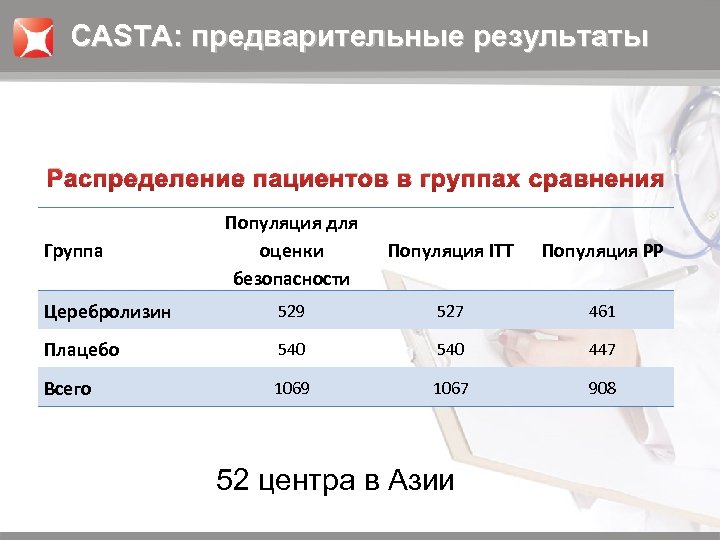 CASTA: предварительные результаты

Распределение пациентов в группах сравнения

| Группа | Популяция для оценки безопасности | Популяция ITT | Популяция PP |
|---|---|---|---|
| Церебролизин | 529 | 527 | 461 |
| Плацебо | 540 | 540 | 447 |
| Всего | 1069 | 1067 | 908 |

52 центра в Азии